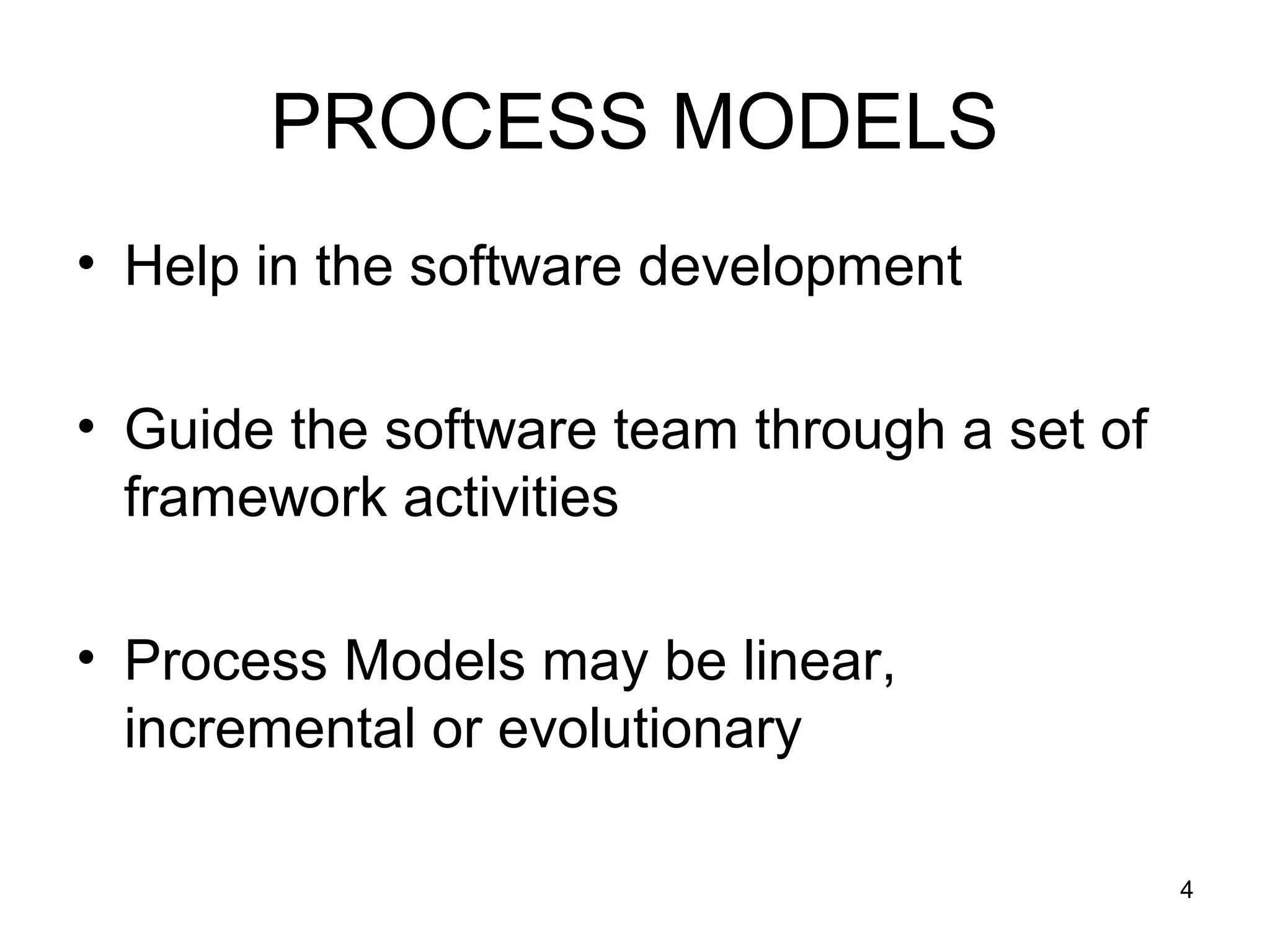 PROCESS MODELS

• Help in the software development

• Guide the software team through a set of framework activities

• Process Models may be linear, incremental or evolutionary

4